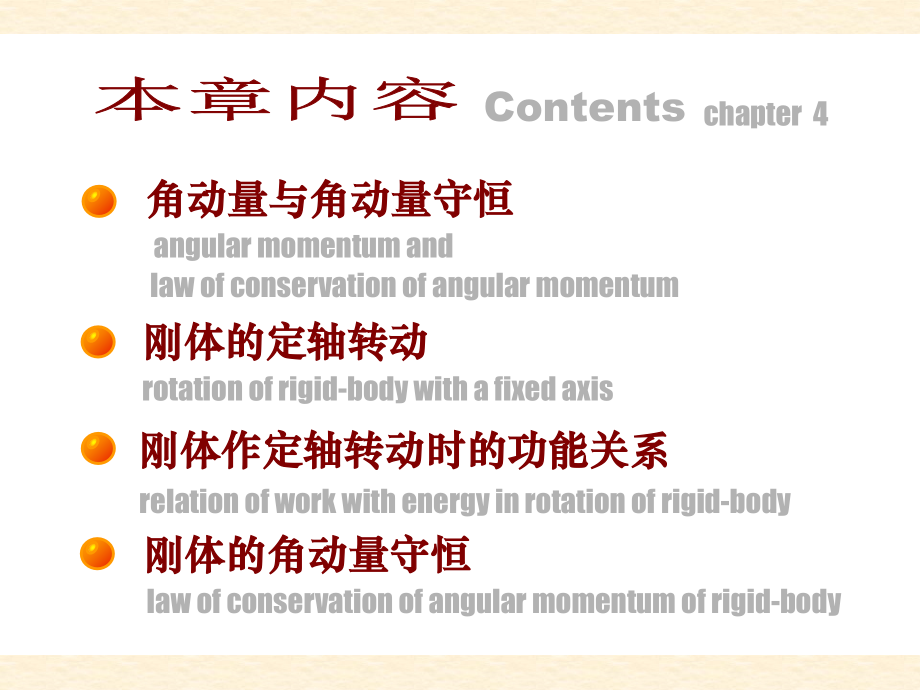 本章内容 Contents chapter 4

角动量与角动量守恒
angular momentum and
law of conservation of angular momentum

刚体的定轴转动
rotation of rigid-body with a fixed axis

刚体作定轴转动时的功能关系
relation of work with energy in rotation of rigid-body

刚体的角动量守恒
law of conservation of angular momentum of rigid-body